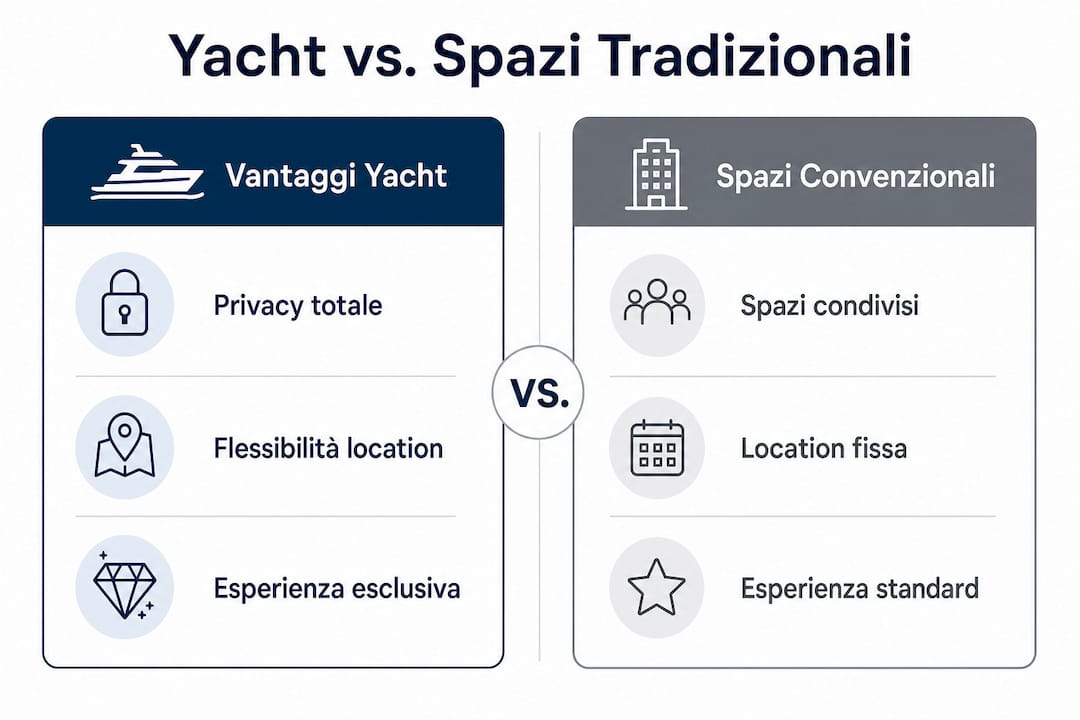 Yacht vs. Spazi Tradizionali

Vantaggi Yacht

Privacy totale

Flessibilità location

Esperienza esclusiva

VS.

Spazi Convenzionali

Spazi condivisi

Location fissa

Esperienza standard